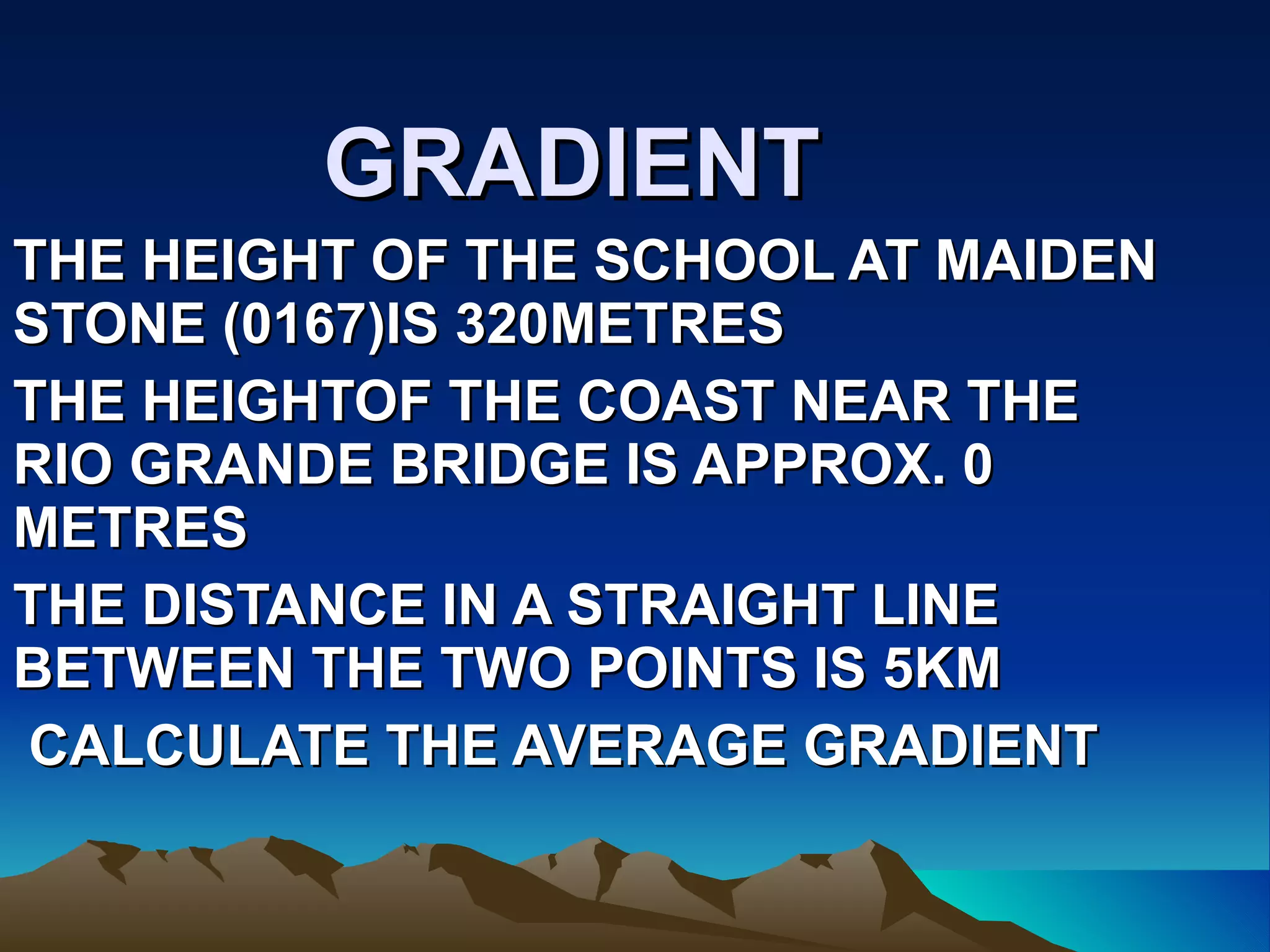 GRADIENT

THE HEIGHT OF THE SCHOOL AT MAIDEN STONE (0167)IS 320METRES

THE HEIGHTOF THE COAST NEAR THE RIO GRANDE BRIDGE IS APPROX. 0 METRES

THE DISTANCE IN A STRAIGHT LINE BETWEEN THE TWO POINTS IS 5KM

CALCULATE THE AVERAGE GRADIENT